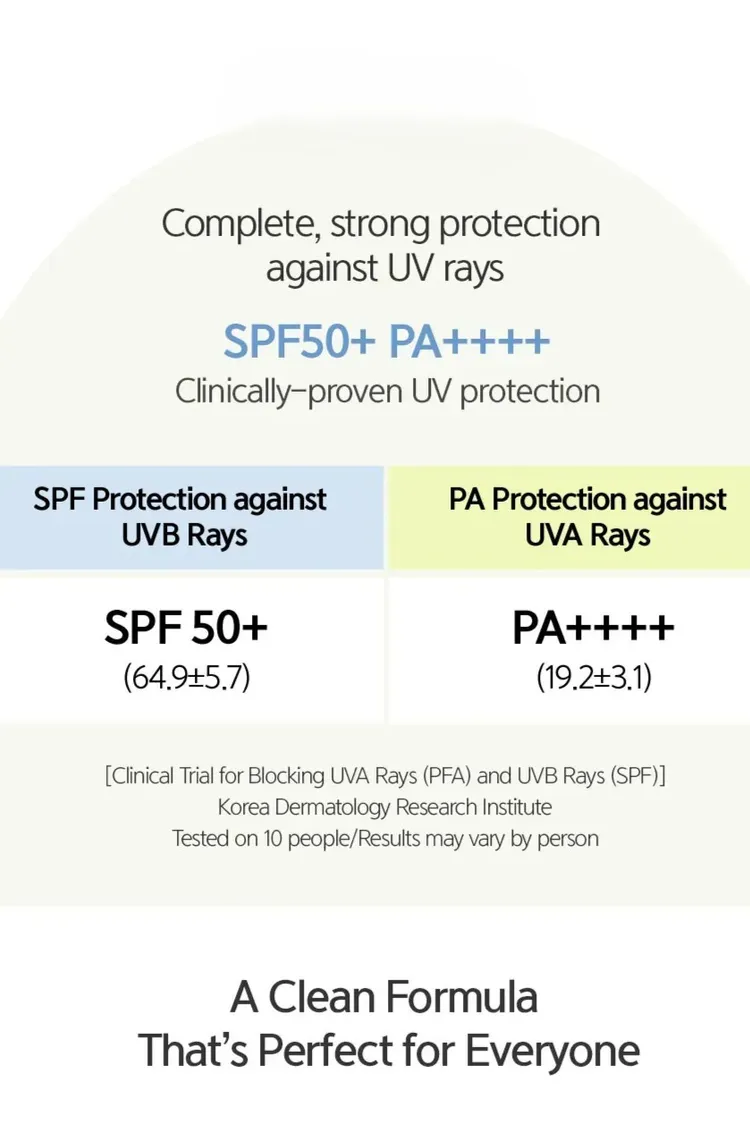 Complete, strong protection against UV rays

SPF50+ PA++++

Clinically-proven UV protection

| SPF Protection against UVB Rays | PA Protection against UVA Rays |
|---|---|
| SPF 50+ (64.9±5.7) | PA++++ (19.2±3.1) |

[Clinical Trial for Blocking UVA Rays (PFA) and UVB Rays (SPF)]
Korea Dermatology Research Institute
Tested on 10 people/Results may vary by person

A Clean Formula
That's Perfect for Everyone